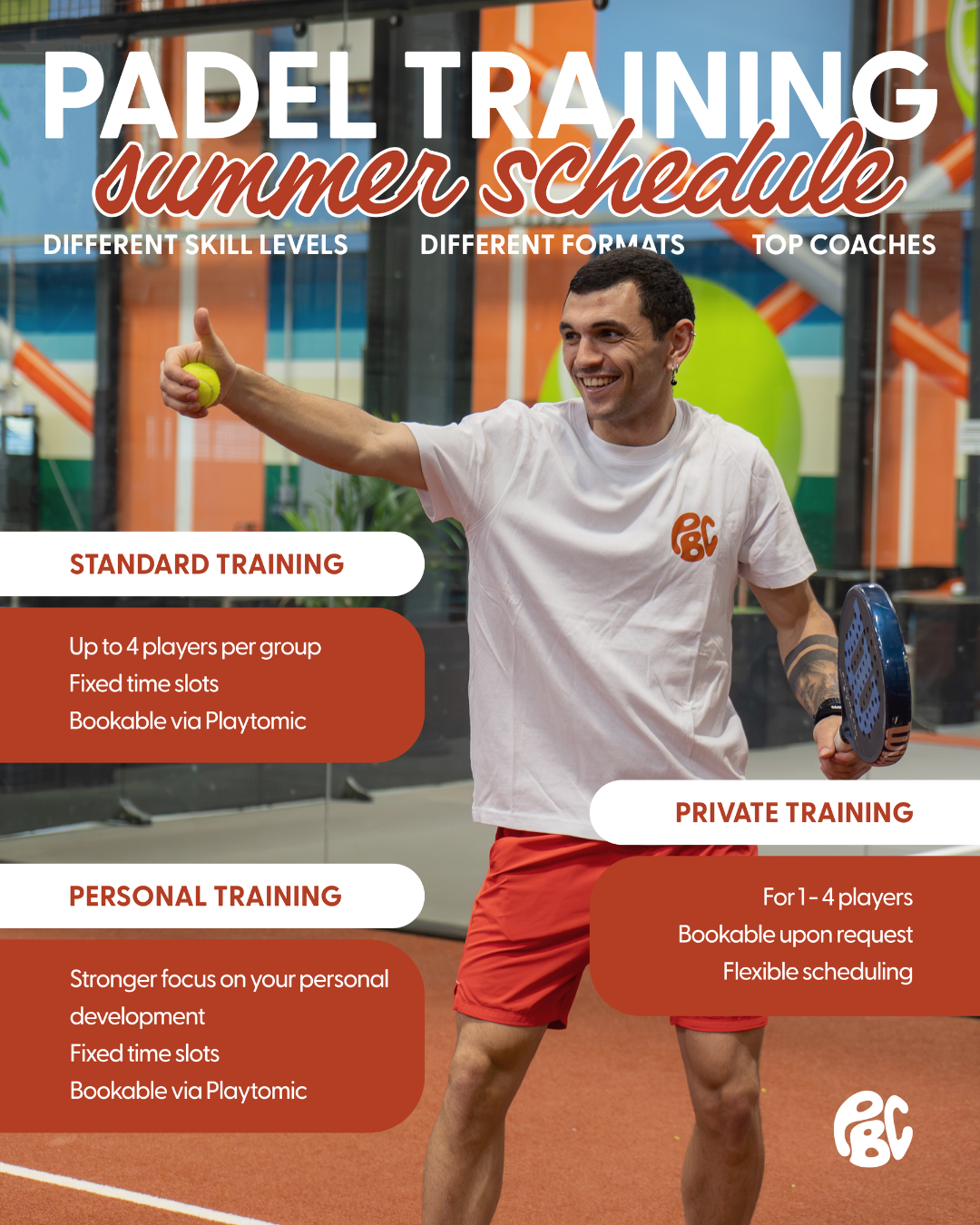 PADEL TRAINING
summer schedule

DIFFERENT SKILL LEVELS
DIFFERENT FORMATS
TOP COACHES

PBC

STANDARD TRAINING

Up to 4 players per group
Fixed time slots
Bookable via Playtomic

PRIVATE TRAINING

For 1 - 4 players
Bookable upon request
Flexible scheduling

PERSONAL TRAINING

Stronger focus on your personal development
Fixed time slots
Bookable via Playtomic

PBC